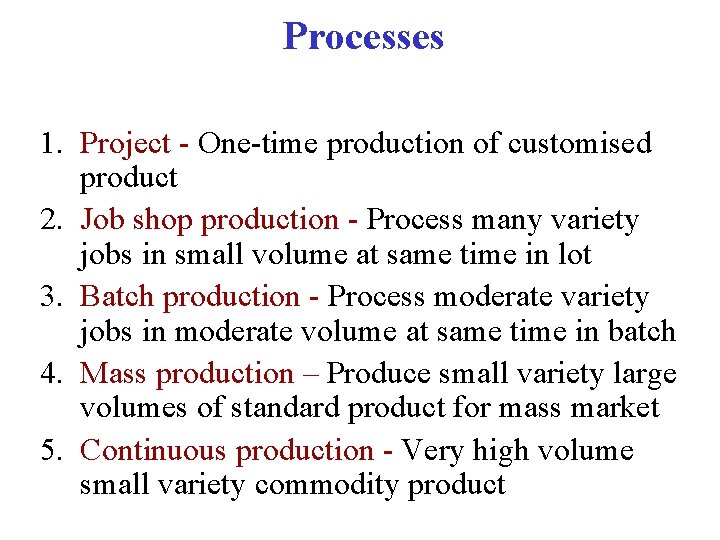 Processes

1. Project - One-time production of customised product
2. Job shop production - Process many variety jobs in small volume at same time in lot
3. Batch production - Process moderate variety jobs in moderate volume at same time in batch
4. Mass production – Produce small variety large volumes of standard product for mass market
5. Continuous production - Very high volume small variety commodity product